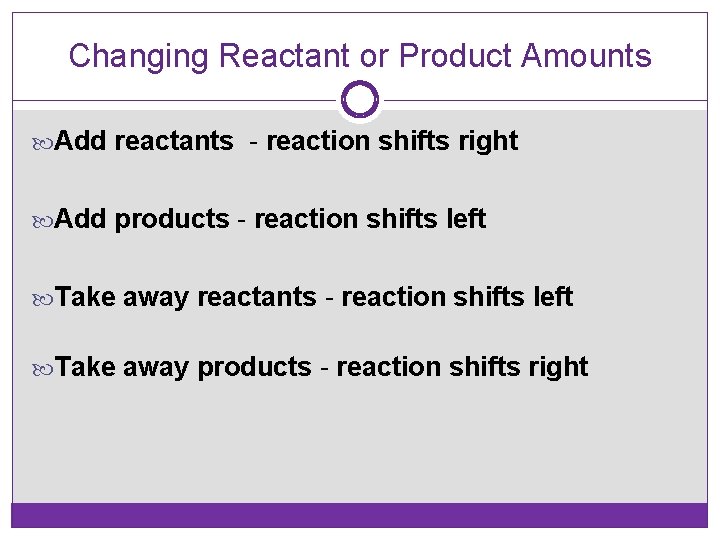 Changing Reactant or Product Amounts

Add reactants - reaction shifts right

Add products - reaction shifts left

Take away reactants - reaction shifts left

Take away products - reaction shifts right